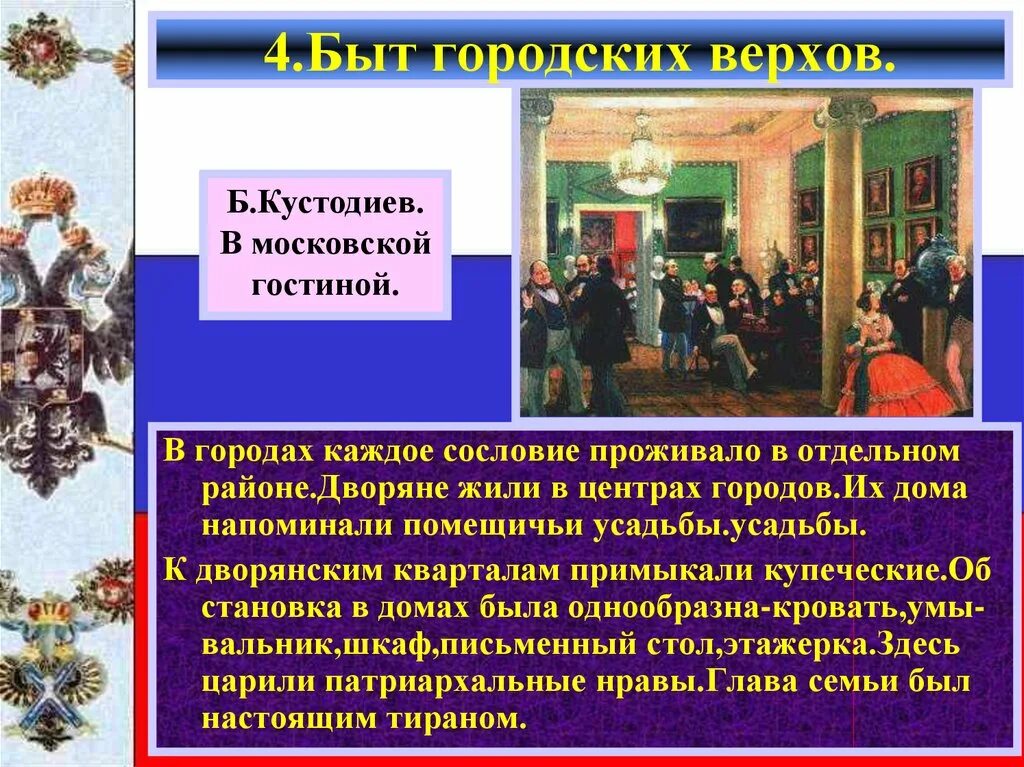 4.Быт городских верхов.

Б.Кустодиев. В московской гостиной.

В городах каждое сословие проживало в отдельном районе.Дворяне жили в центрах городов.Их дома напоминали помещичьи усадьбы.усадьбы.

К дворянским кварталам примыкали купеческие.Об становка в домах была однообразна-кровать,умывальник,шкаф,письменный стол,этажерка.Здесь царили патриархальные нравы.Глава семьи был настоящим тираном.